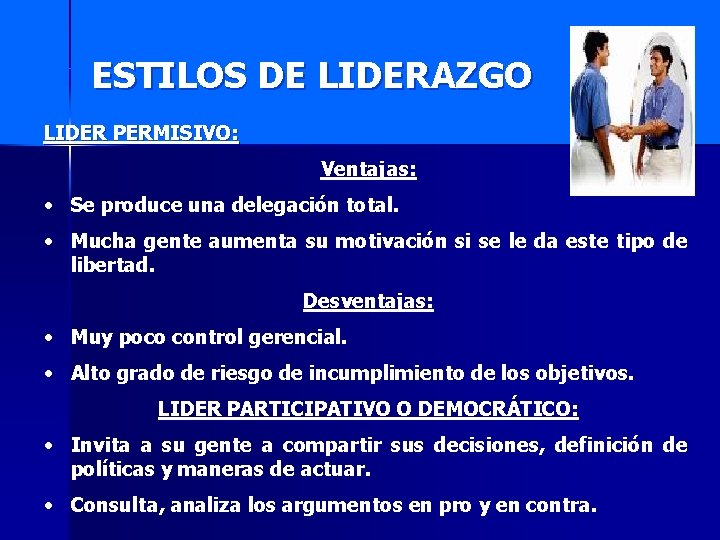 ESTILOS DE LIDERAZGO

LIDER PERMISIVO:

Ventajas:

• Se produce una delegación total.

• Mucha gente aumenta su motivación si se le da este tipo de libertad.

Desventajas:

• Muy poco control gerencial.

• Alto grado de riesgo de incumplimiento de los objetivos.

LIDER PARTICIPATIVO O DEMOCRÁTICO:

• Invita a su gente a compartir sus decisiones, definición de políticas y maneras de actuar.

• Consulta, analiza los argumentos en pro y en contra.